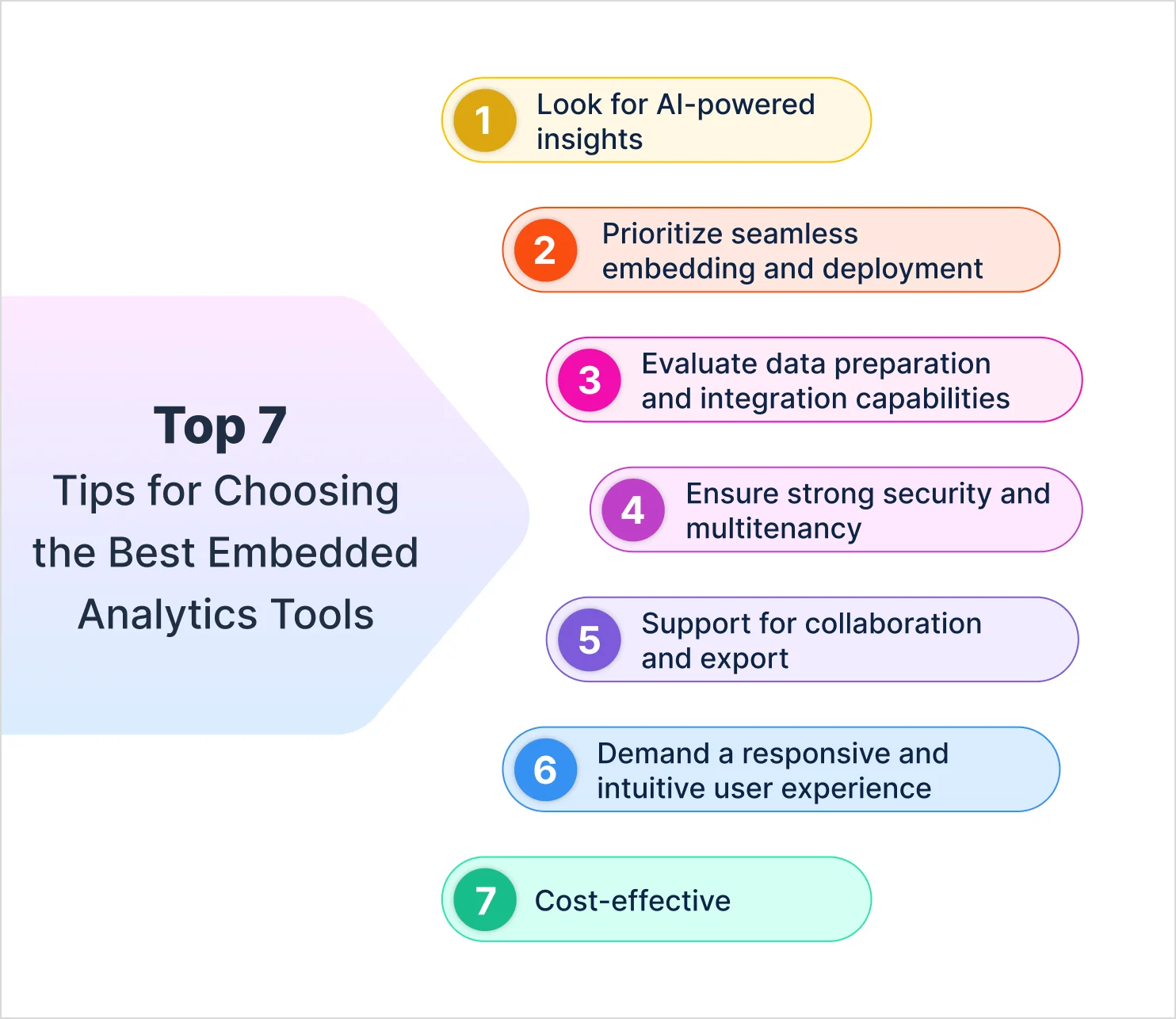 Top 7
Tips for Choosing the Best Embedded Analytics Tools

1 Look for AI-powered insights

2 Prioritize seamless embedding and deployment

3 Evaluate data preparation and integration capabilities

4 Ensure strong security and multitenancy

5 Support for collaboration and export

6 Demand a responsive and intuitive user experience

7 Cost-effective